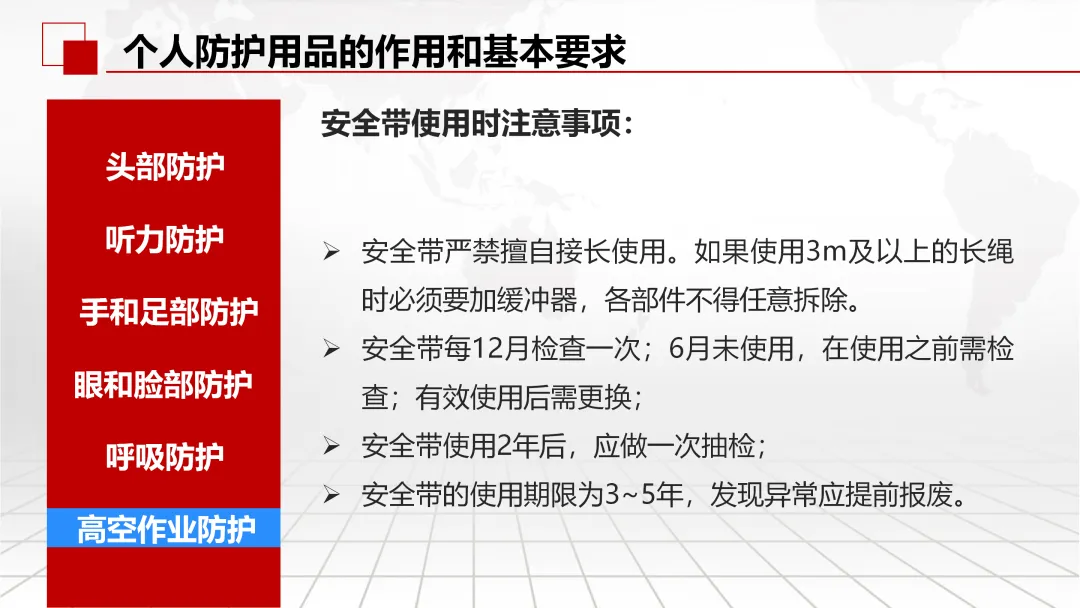 个人防护用品的作用和基本要求

头部防护

听力防护

手和足部防护

眼和脸部防护

呼吸防护

高空作业防护

安全带使用时注意事项：

➢ 安全带严禁擅自接长使用。如果使用3m及以上的长绳时必须要加缓冲器，各部件不得任意拆除。

➢ 安全带每12月检查一次；6月未使用，在使用之前需检查；有效使用后需更换；

➢ 安全带使用2年后，应做一次抽检；

➢ 安全带的使用期限为3~5年，发现异常应提前报废。